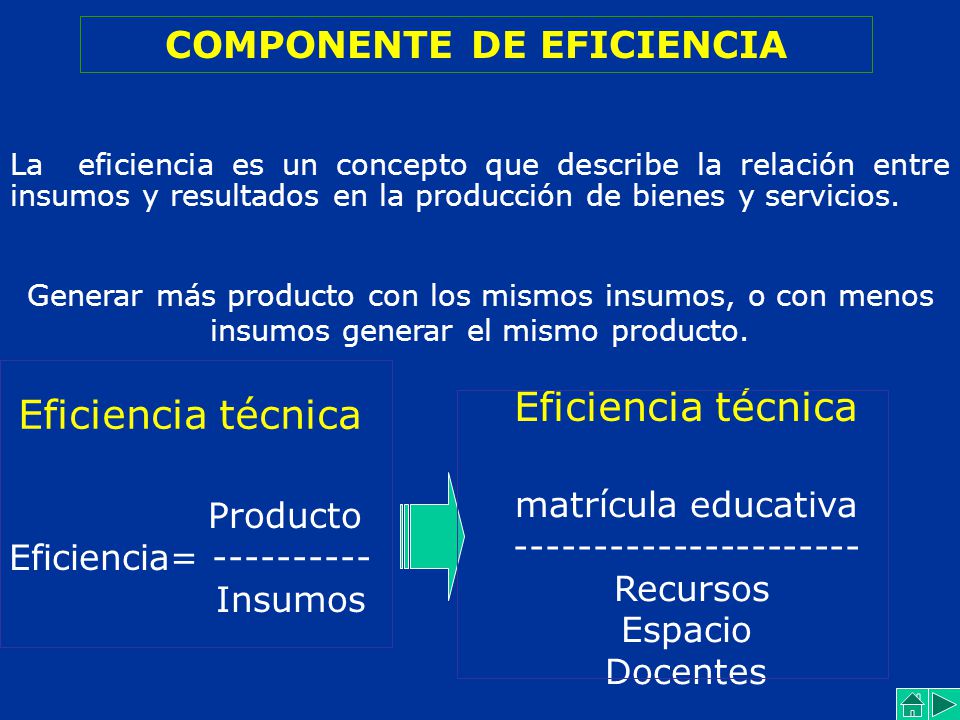 COMPONENTE DE EFICIENCIA

La eficiencia es un concepto que describe la relación entre insumos y resultados en la producción de bienes y servicios.

Generar más producto con los mismos insumos, o con menos insumos generar el mismo producto.

Eficiencia técnica

Producto
Eficiencia= ----------
Insumos

Eficiencia técnica

matrícula educativa
---------------------
Recursos
Espacio
Docentes